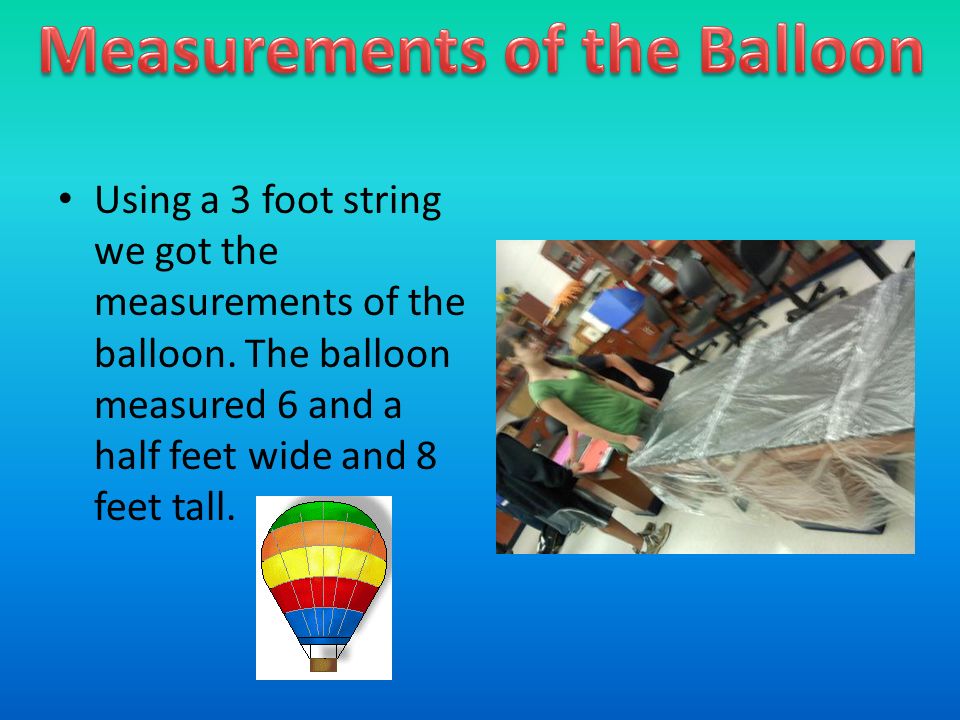 Measurements of the Balloon

• Using a 3 foot string we got the measurements of the balloon. The balloon measured 6 and a half feet wide and 8 feet tall.